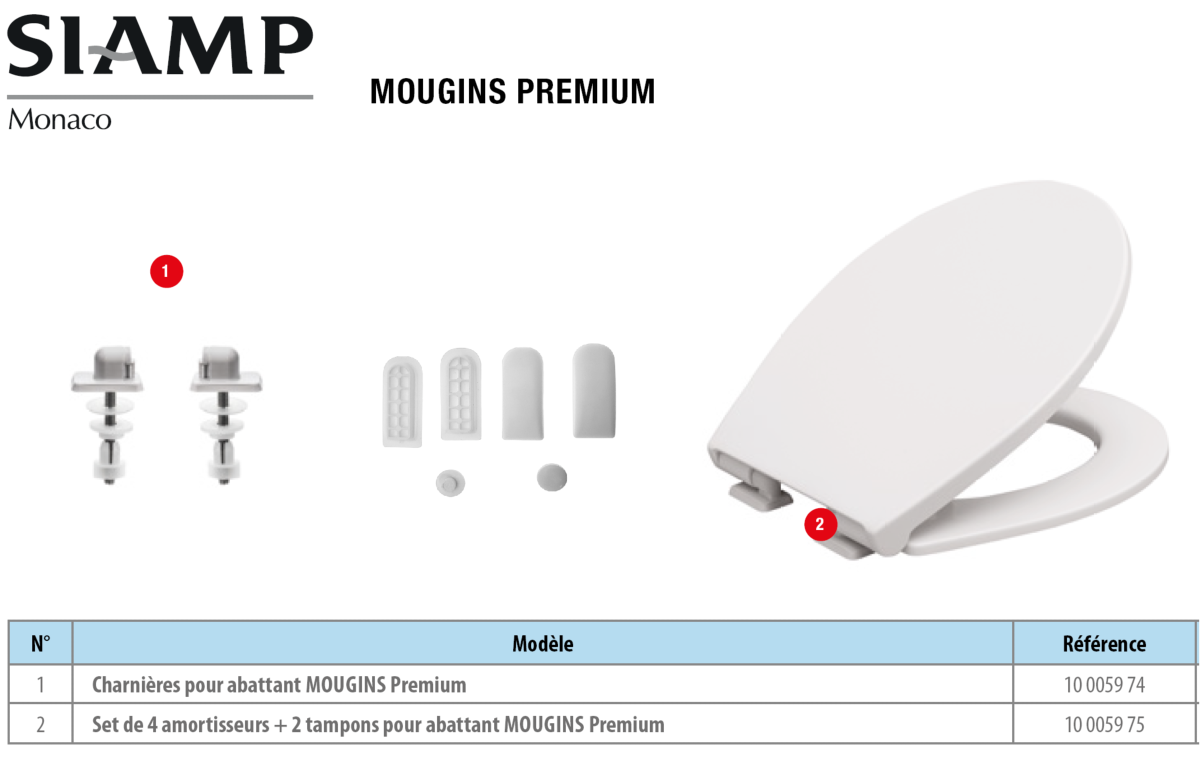 SIAMP
Monaco

MOUGINS PREMIUM

1

2

| N° | Modèle | Référence |
|---|---|---|
| 1 | Charnières pour abattant MOUGINS Premium | 10 0059 74 |
| 2 | Set de 4 amortisseurs + 2 tampons pour abattant MOUGINS Premium | 10 0059 75 |